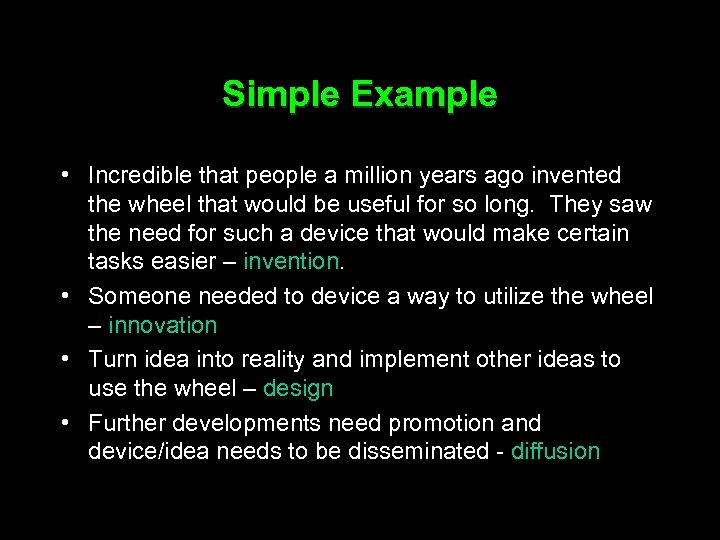 Simple Example

• Incredible that people a million years ago invented the wheel that would be useful for so long. They saw the need for such a device that would make certain tasks easier – invention.

• Someone needed to device a way to utilize the wheel – innovation

• Turn idea into reality and implement other ideas to use the wheel – design

• Further developments need promotion and device/idea needs to be disseminated - diffusion